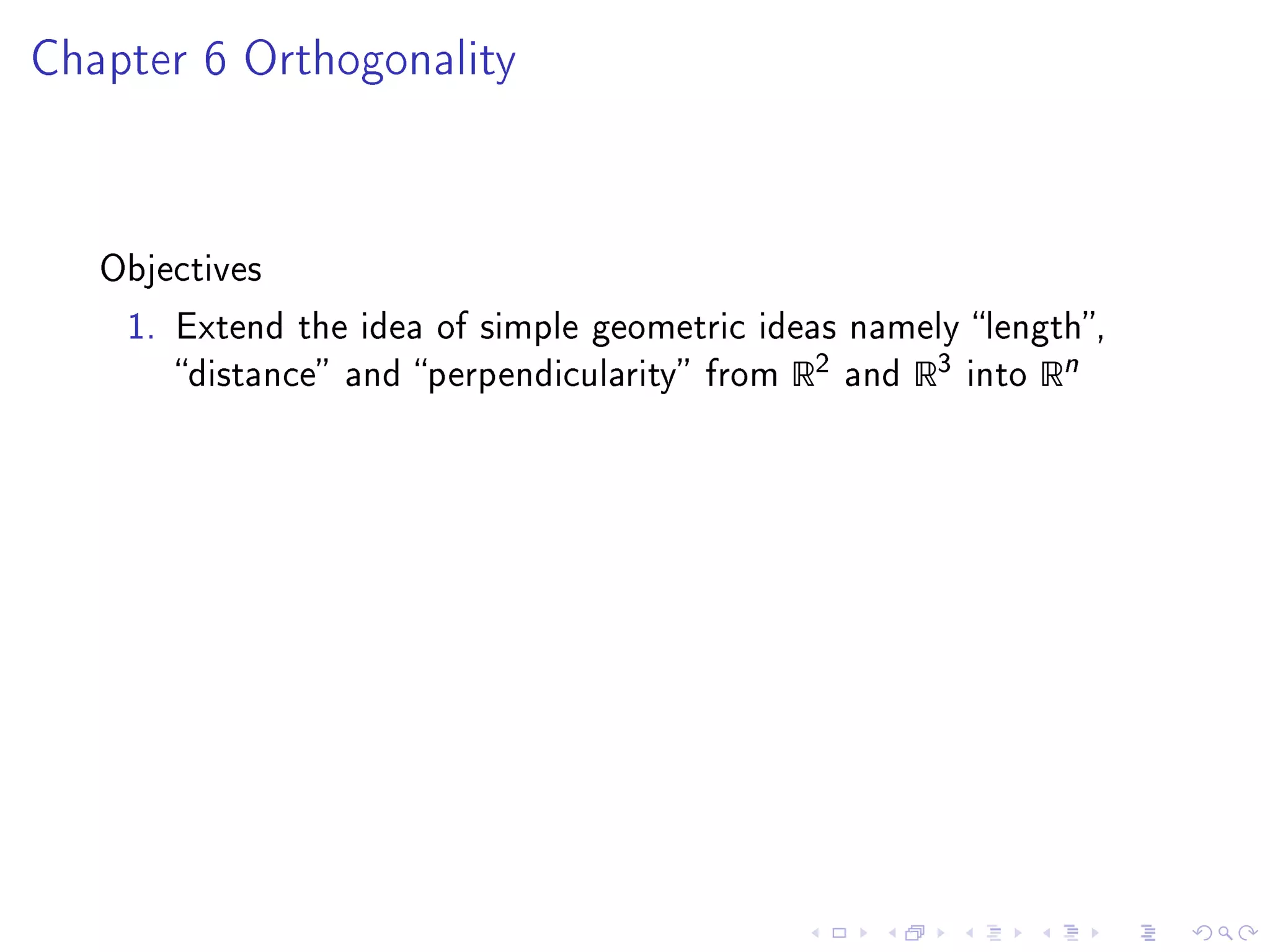 Chapter 6 Orthogonality

Objectives

1. Extend the idea of simple geometric ideas namely “length”, “distance” and “perpendicularity” from $\mathbb{R}^2$ and $\mathbb{R}^3$ into $\mathbb{R}^n$